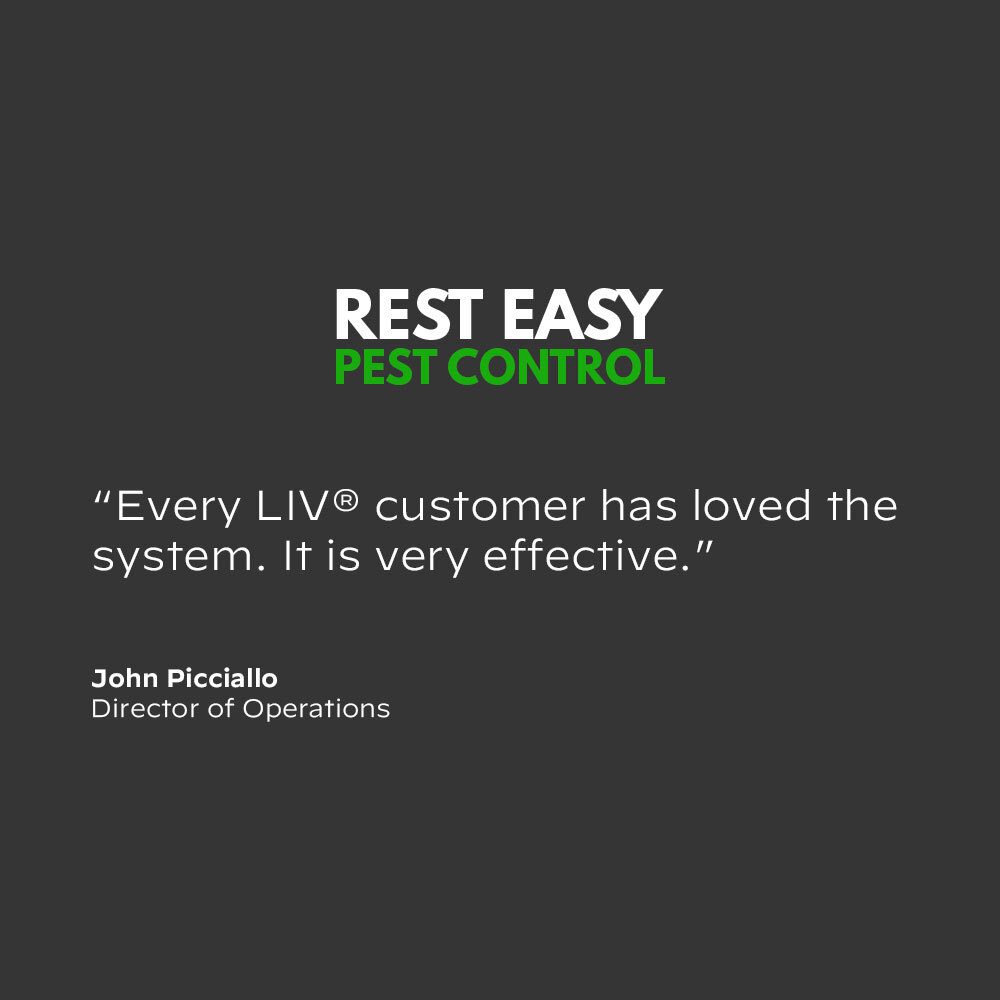 REST EASY
PEST CONTROL

“Every LIV® customer has loved the system. It is very effective.”

John Picciallo
Director of Operations